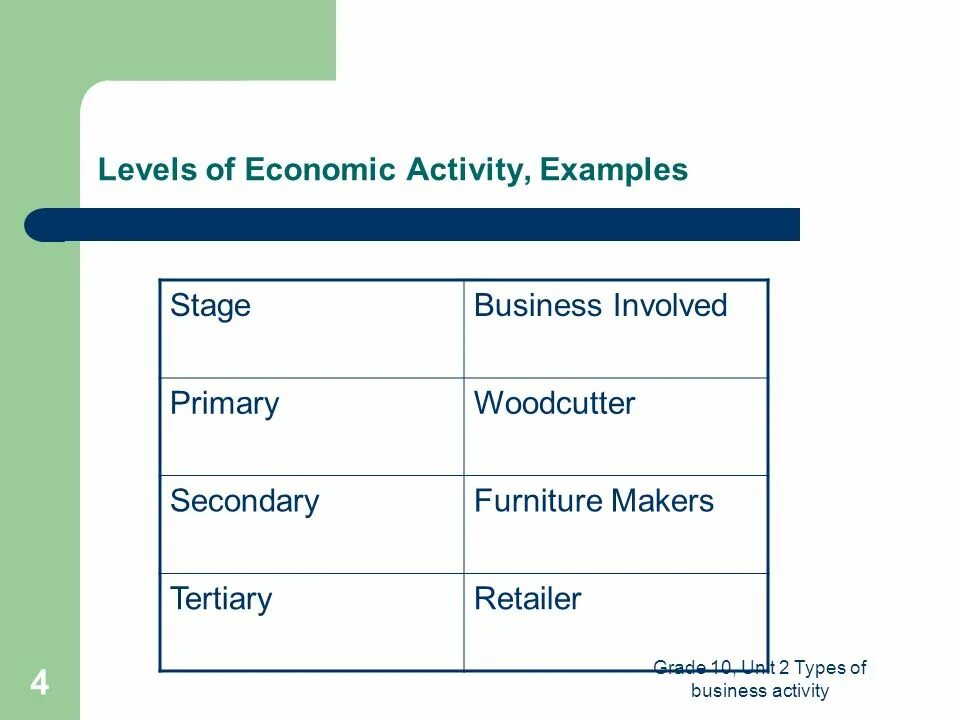 Levels of Economic Activity, Examples

| Stage | Business Involved |
|---|---|
| Primary | Woodcutter |
| Secondary | Furniture Makers |
| Tertiary | Retailer |

4

Grade 10, Unit 2 Types of business activity